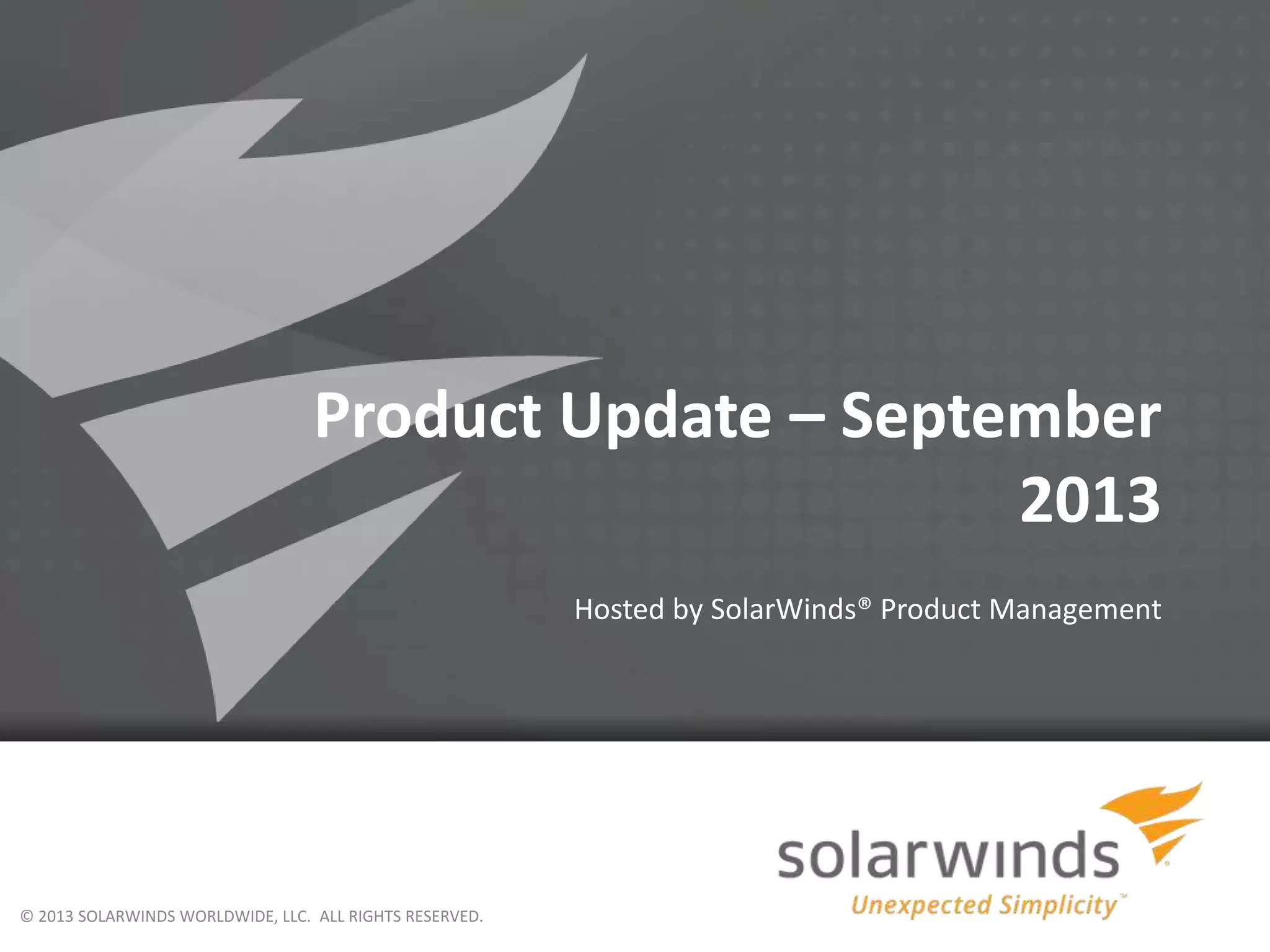 Product Update – September 2013

Hosted by SolarWinds® Product Management

solarwinds
Unexpected Simplicity™

© 2013 SOLARWINDS WORLDWIDE, LLC. ALL RIGHTS RESERVED.